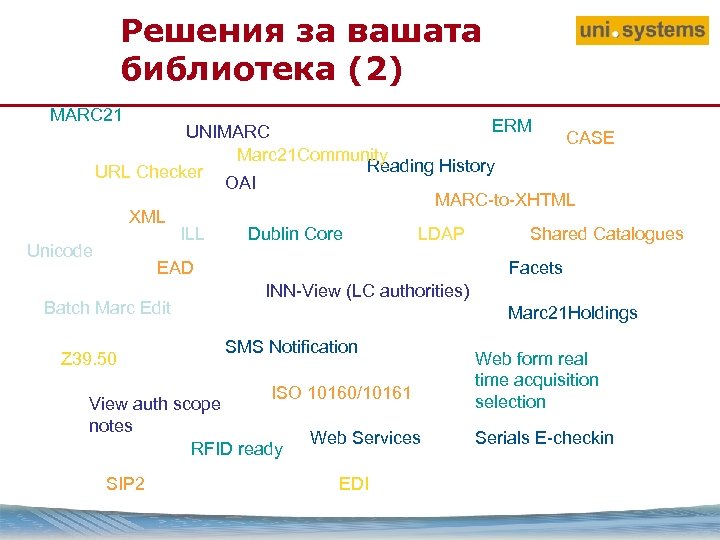 Решения за вашата библиотека (2)

uni.systems

MARC21

UNIMARC

ERM

CASE

Marc21Community

Reading History

URL Checker

OAI

MARC-to-XHTML

XML

ILL

Dublin Core

LDAP

Shared Catalogues

Unicode

EAD

Facets

INN-View (LC authorities)

Batch Marc Edit

Marc21Holdings

SMS Notification

Z39.50

Web form real time acquisition selection

ISO 10160/10161

View auth scope notes

Web Services

Serials E-checkin

RFID ready

SIP2

EDI